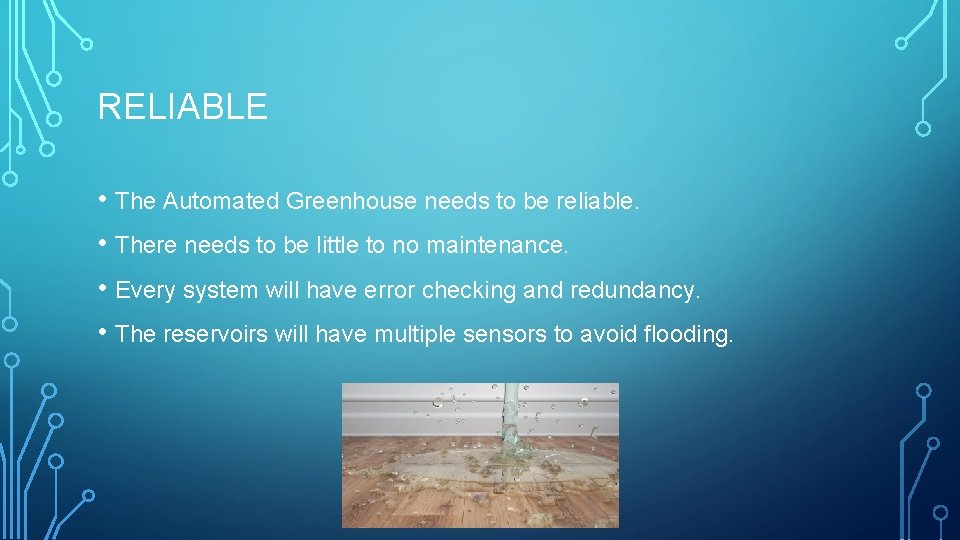 RELIABLE

• The Automated Greenhouse needs to be reliable.

• There needs to be little to no maintenance.

• Every system will have error checking and redundancy.

• The reservoirs will have multiple sensors to avoid flooding.